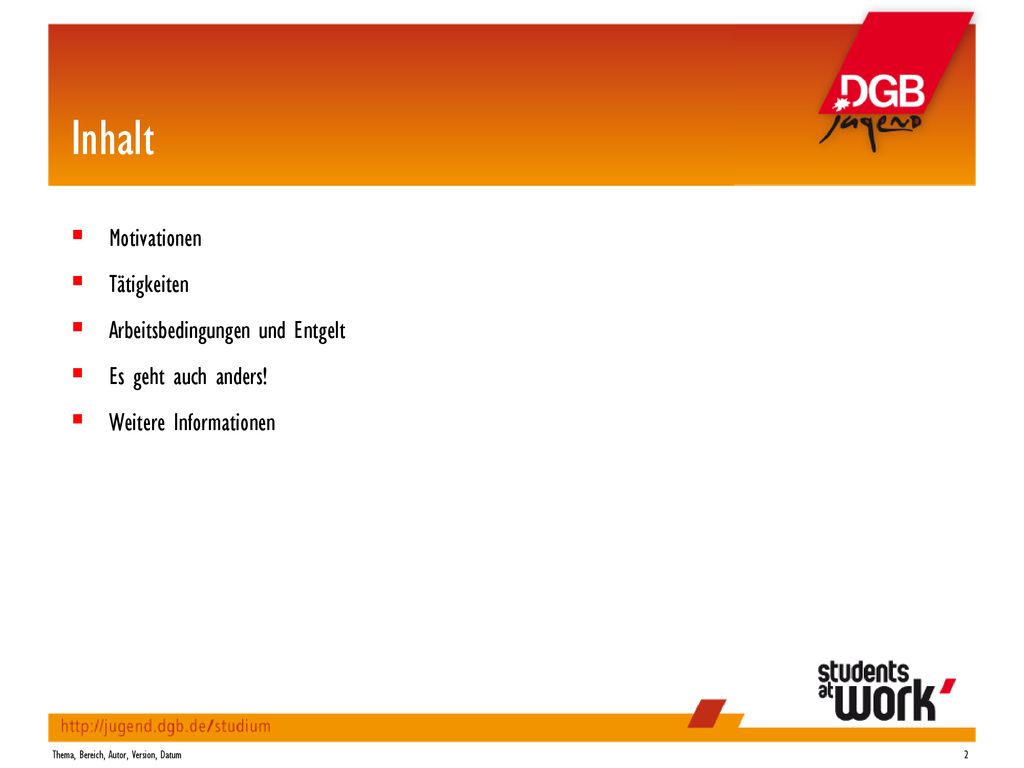 Inhalt

DGB Jugend

- Motivationen
- Tätigkeiten
- Arbeitsbedingungen und Entgelt
- Es geht auch anders!
- Weitere Informationen

students at work

http://jugend.dgb.de/studium

Thema, Bereich, Autor, Version, Datum

2